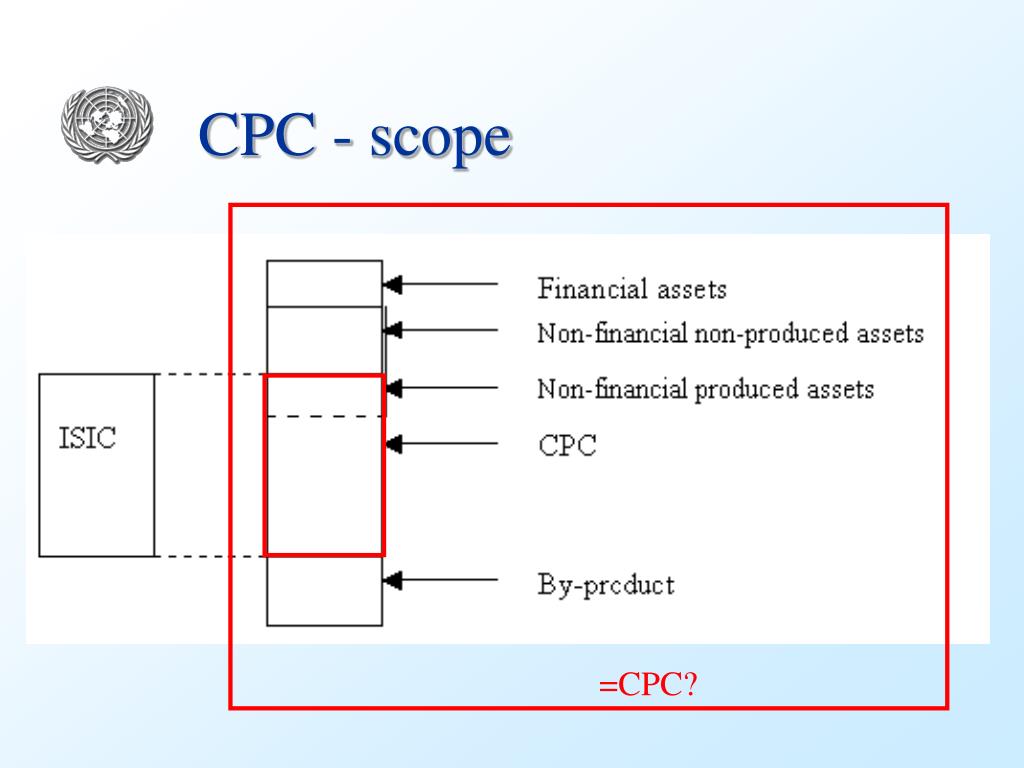 CPC - scope

ISIC

Financial assets

Non-financial non-produced assets

Non-financial produced assets

CPC

By-product

=CPC?